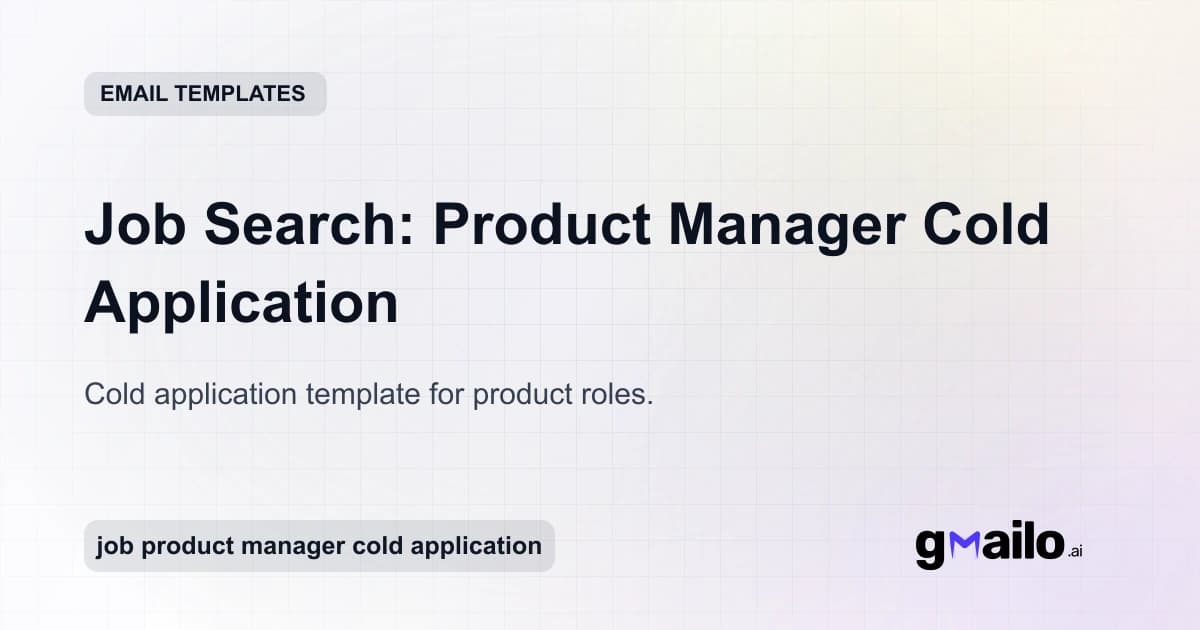 EMAIL TEMPLATES

Job Search: Product Manager Cold Application

Cold application template for product roles.

job product manager cold application

gmailo.ai